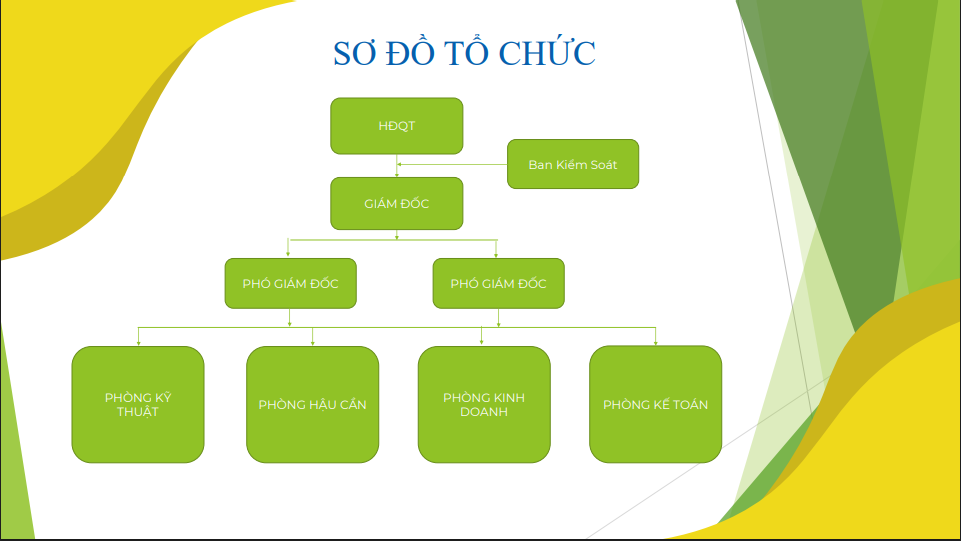 SƠ ĐỒ TỔ CHỨC

HĐQT

Ban Kiểm Soát

GIÁM ĐỐC

PHÓ GIÁM ĐỐC

PHÓ GIÁM ĐỐC

PHÒNG KỸ THUẬT

PHÒNG HẬU CẦN

PHÒNG KINH DOANH

PHÒNG KẾ TOÁN